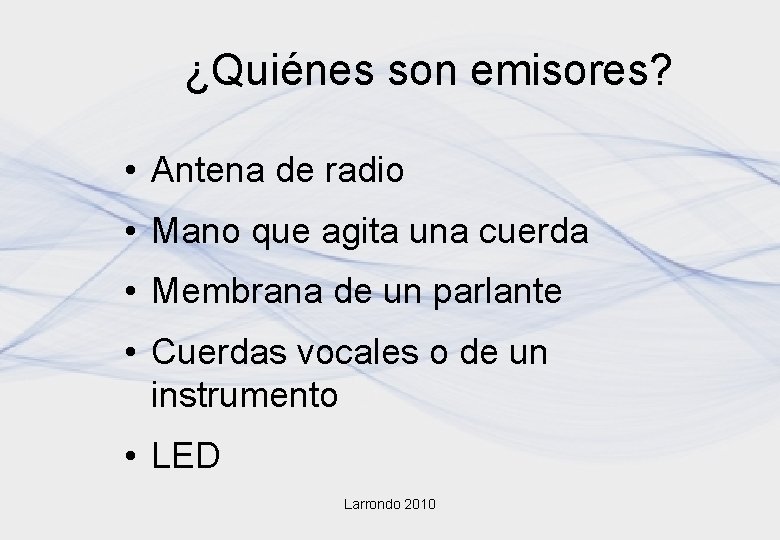 ¿Quiénes son emisores?

• Antena de radio
• Mano que agita una cuerda
• Membrana de un parlante
• Cuerdas vocales o de un instrumento
• LED

Larrondo 2010